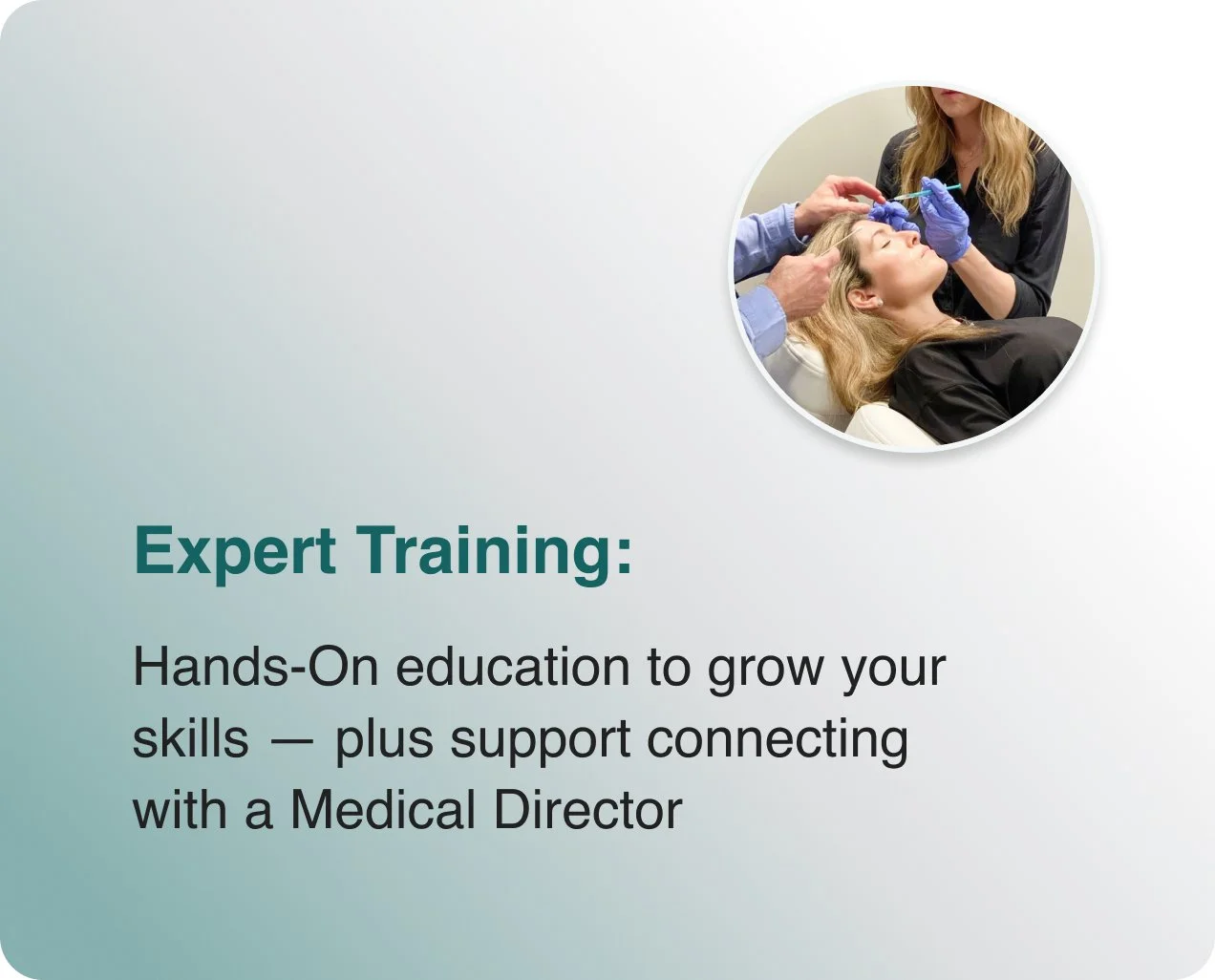 Expert Training:

Hands-On education to grow your skills — plus support connecting with a Medical Director